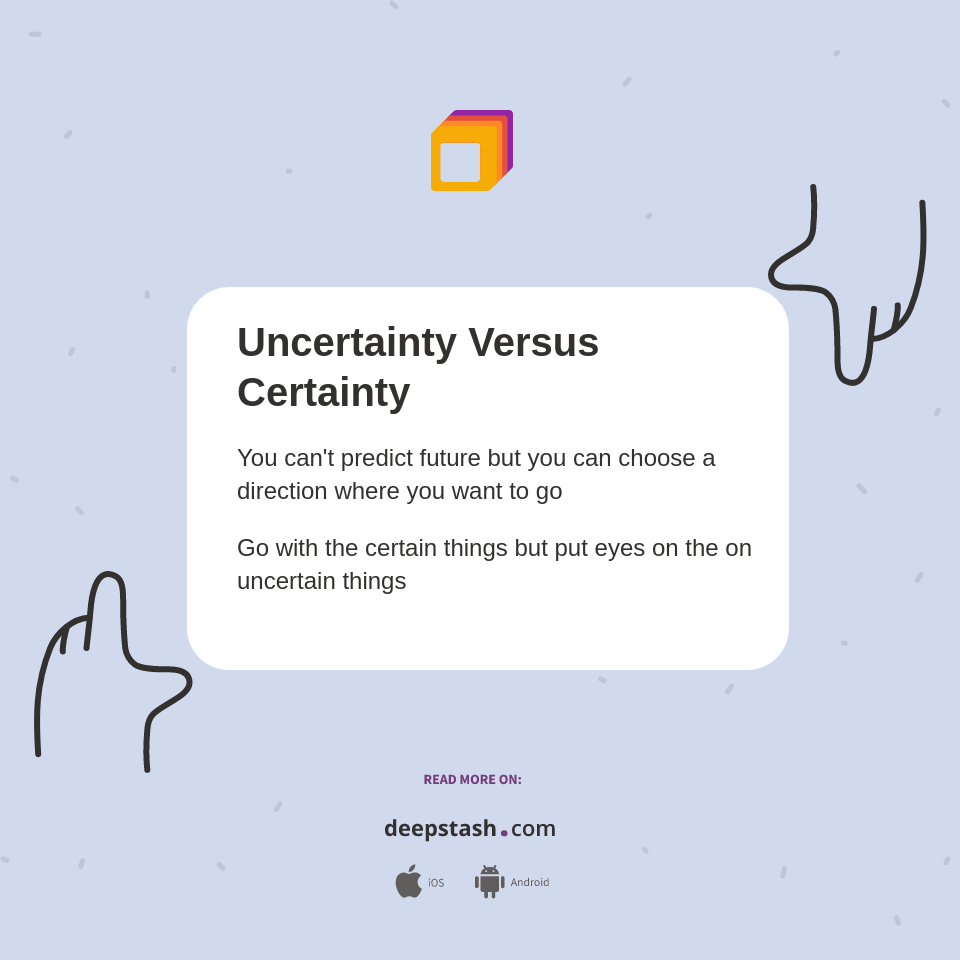 Uncertainty Versus Certainty

You can't predict future but you can choose a direction where you want to go

Go with the certain things but put eyes on the on uncertain things

READ MORE ON:

deepstash.com

iOS Android